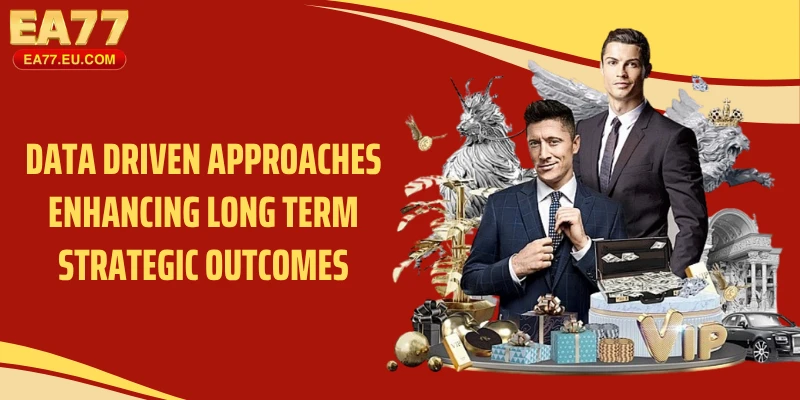 EA77
EA77.EU.COM

DATA DRIVEN APPROACHES ENHANCING LONG TERM STRATEGIC OUTCOMES

VIP